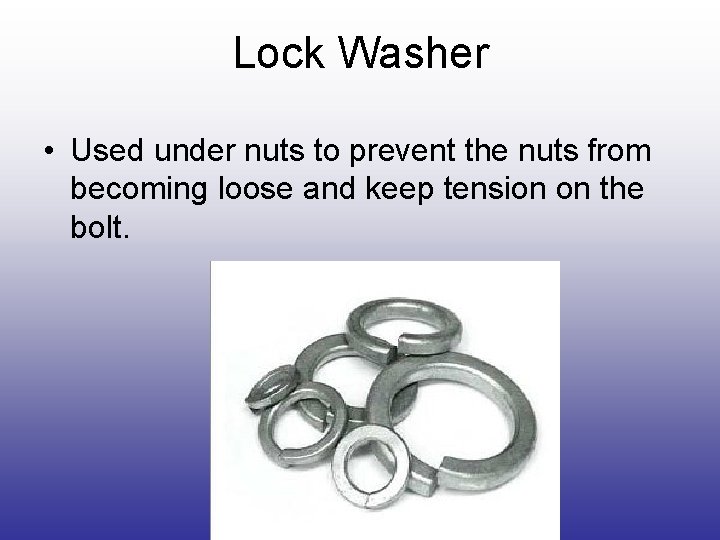 Lock Washer

• Used under nuts to prevent the nuts from becoming loose and keep tension on the bolt.